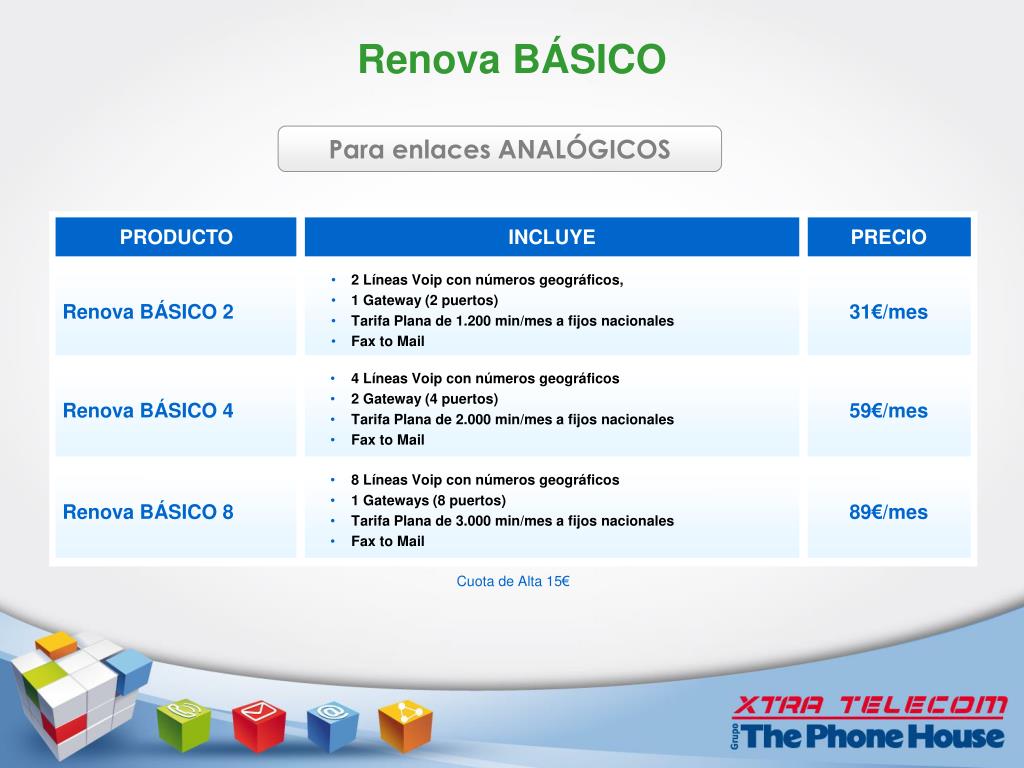 Renova BÁSICO

Para enlaces ANALÓGICOS

| PRODUCTO | INCLUYE | PRECIO |
|---|---|---|
| Renova BÁSICO 2 | • 2 Líneas Voip con números geográficos, • 1 Gateway (2 puertos) • Tarifa Plana de 1.200 min/mes a fijos nacionales • Fax to Mail | 31€/mes |
| Renova BÁSICO 4 | • 4 Líneas Voip con números geográficos • 2 Gateway (4 puertos) • Tarifa Plana de 2.000 min/mes a fijos nacionales • Fax to Mail | 59€/mes |
| Renova BÁSICO 8 | • 8 Líneas Voip con números geográficos • 1 Gateways (8 puertos) • Tarifa Plana de 3.000 min/mes a fijos nacionales • Fax to Mail | 89€/mes |

Cuota de Alta 15€

XTRA TELECOM
Grupo The Phone House